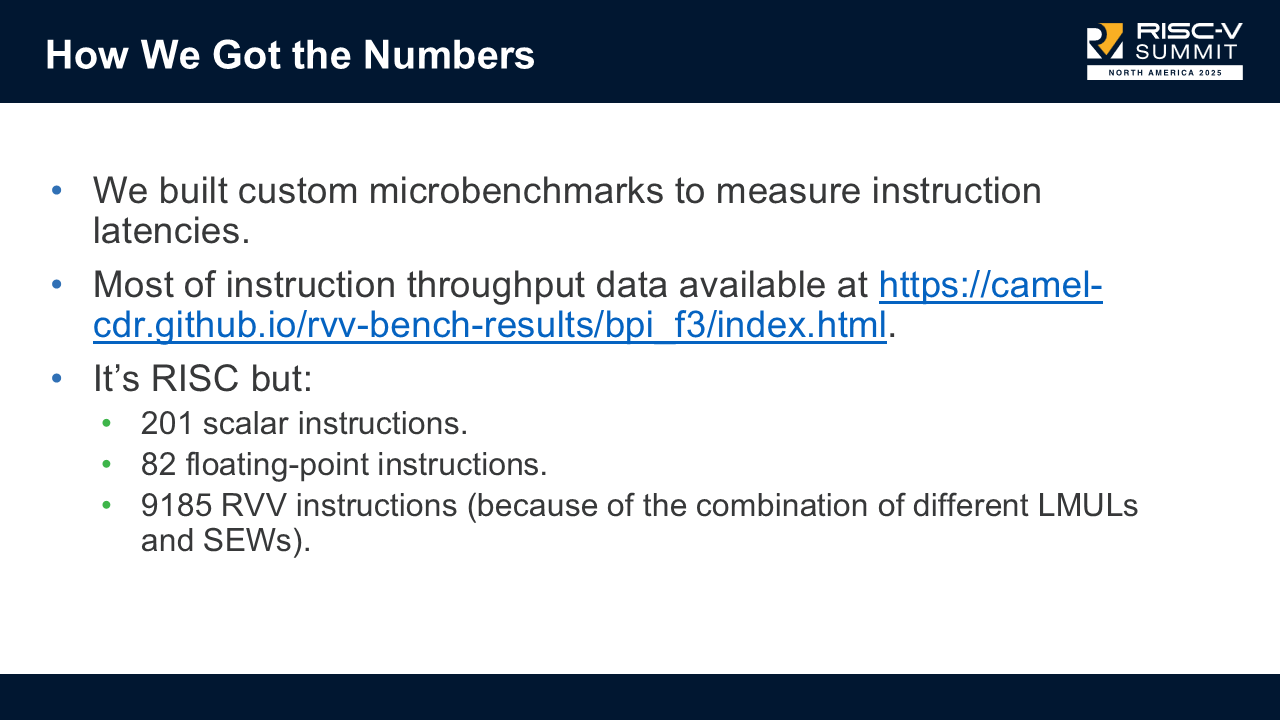 How We Got the Numbers

RISC-V SUMMIT NORTH AMERICA 2025

• We built custom microbenchmarks to measure instruction latencies.

• Most of instruction throughput data available at https://camel-cdr.github.io/rvv-bench-results/bpi_f3/index.html.

• It's RISC but:
  • 201 scalar instructions.
  • 82 floating-point instructions.
  • 9185 RVV instructions (because of the combination of different LMULs and SEWs).